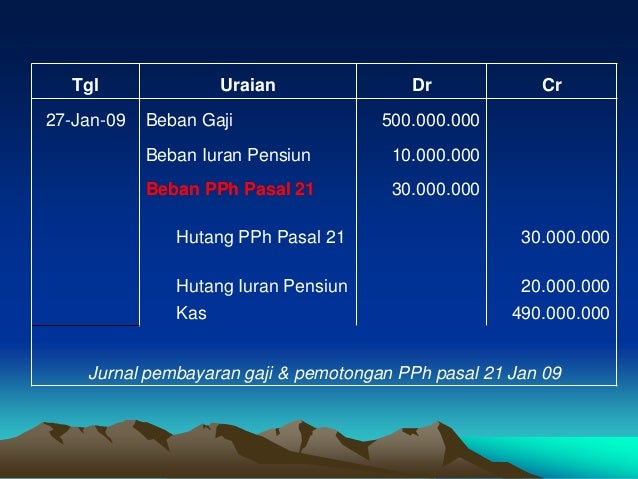 | Tgl | Uraian | Dr | Cr |
|---|---|---|---|
| 27-Jan-09 | Beban Gaji | 500.000.000 | |
| | Beban Iuran Pensiun | 10.000.000 | |
| | Beban PPh Pasal 21 | 30.000.000 | |
| | Hutang PPh Pasal 21 | | 30.000.000 |
| | Hutang Iuran Pensiun | | 20.000.000 |
| | Kas | | 490.000.000 |

Jurnal pembayaran gaji & pemotongan PPh pasal 21 Jan 09